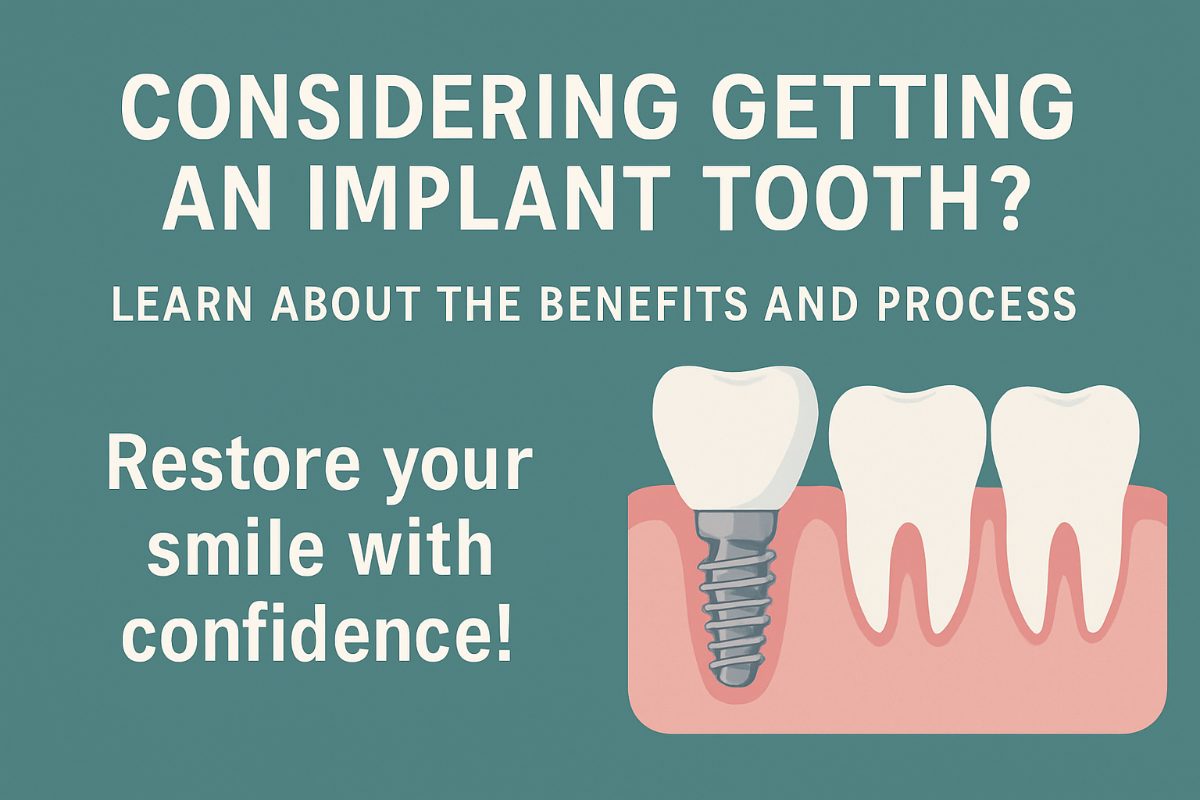 CONSIDERING GETTING AN IMPLANT TOOTH?

LEARN ABOUT THE BENEFITS AND PROCESS

Restore your smile with confidence!